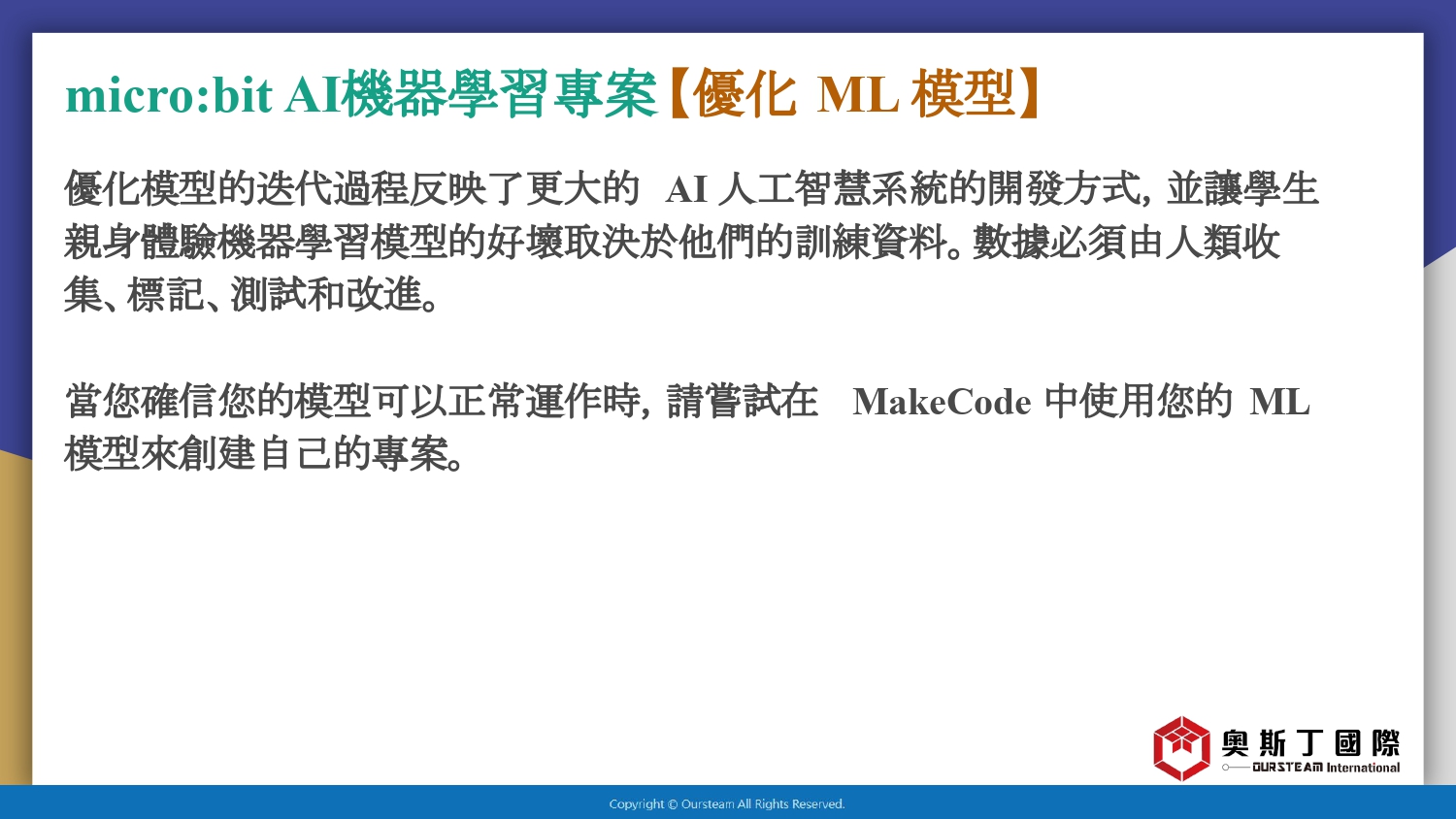 micro:bit AI機器學習專案【優化 ML 模型】

優化模型的迭代過程反映了更大的 AI 人工智慧系統的開發方式, 並讓學生親身體驗機器學習模型的好壞取決於他們的訓練資料。數據必須由人類收集、標記、測試和改進。

當您確信您的模型可以正常運作時, 請嘗試在 MakeCode 中使用您的 ML 模型來創建自己的專案。

奧斯丁國際
OURSTEAM International

Copyright © Oursteam All Rights Reserved.